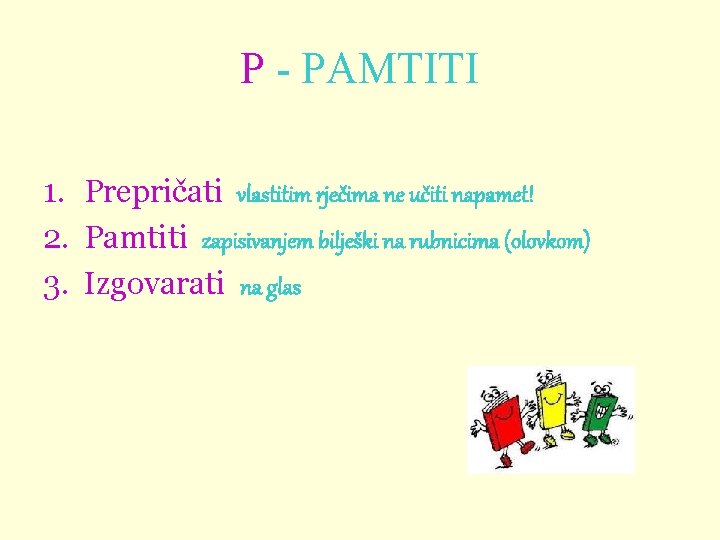 P - PAMTITI

1. Prepričati vlastitim rječima ne učiti napamet!
2. Pamtiti zapisivanjem bilješki na rubnicima (olovkom)
3. Izgovarati na glas